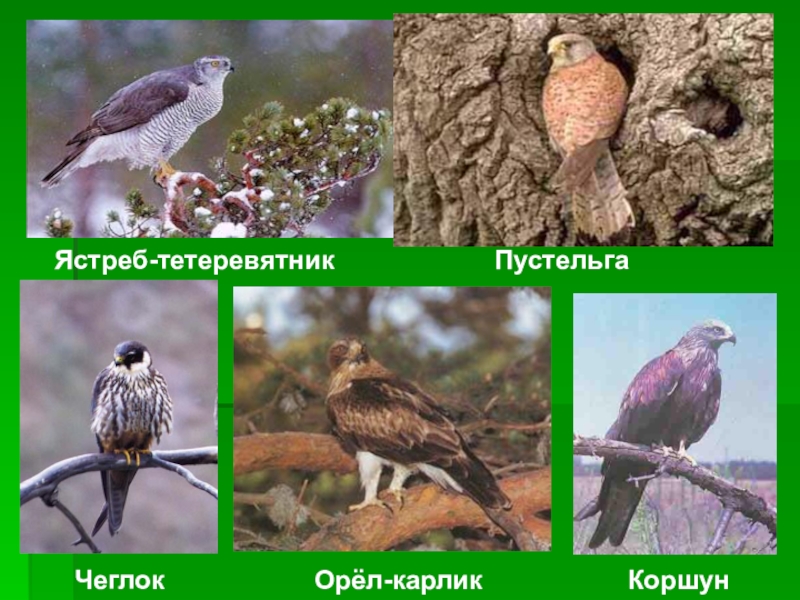 Ястреб-тетеревятник

Пустельга

Чеглок

Орёл-карлик

Коршун